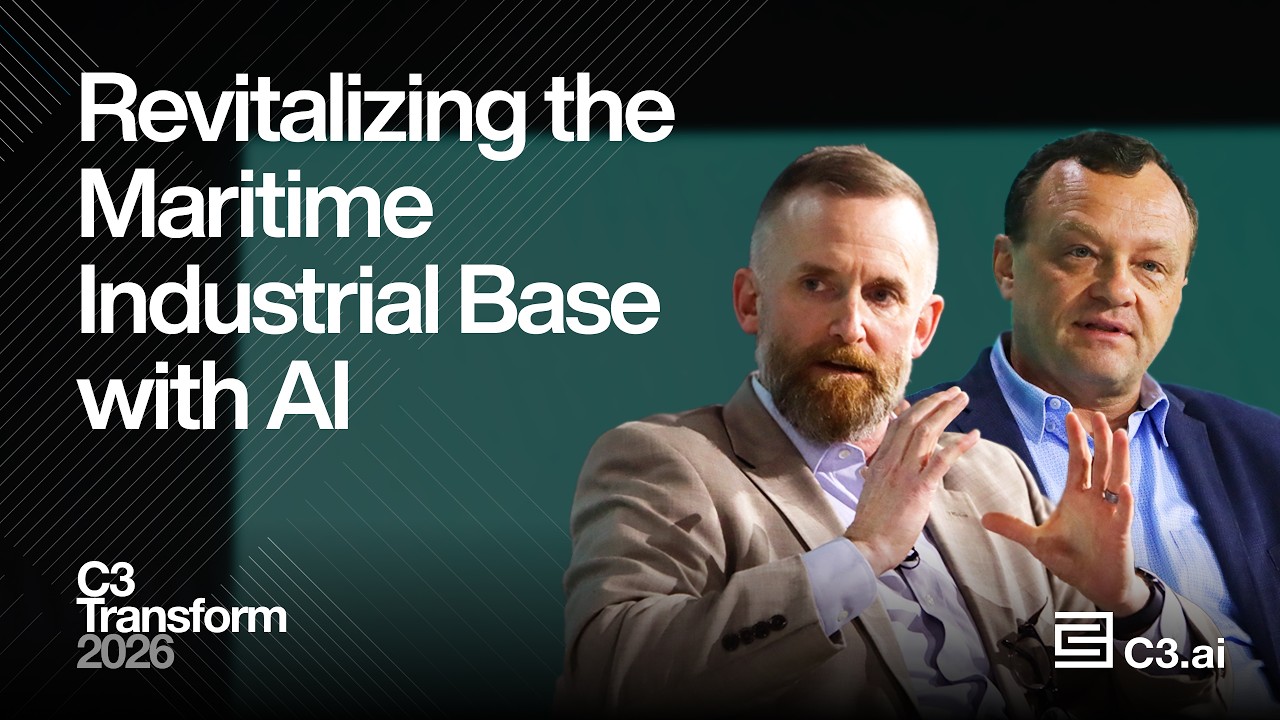 Revitalizing the Maritime Industrial Base with AI

C3
Transform
2026

C3.ai